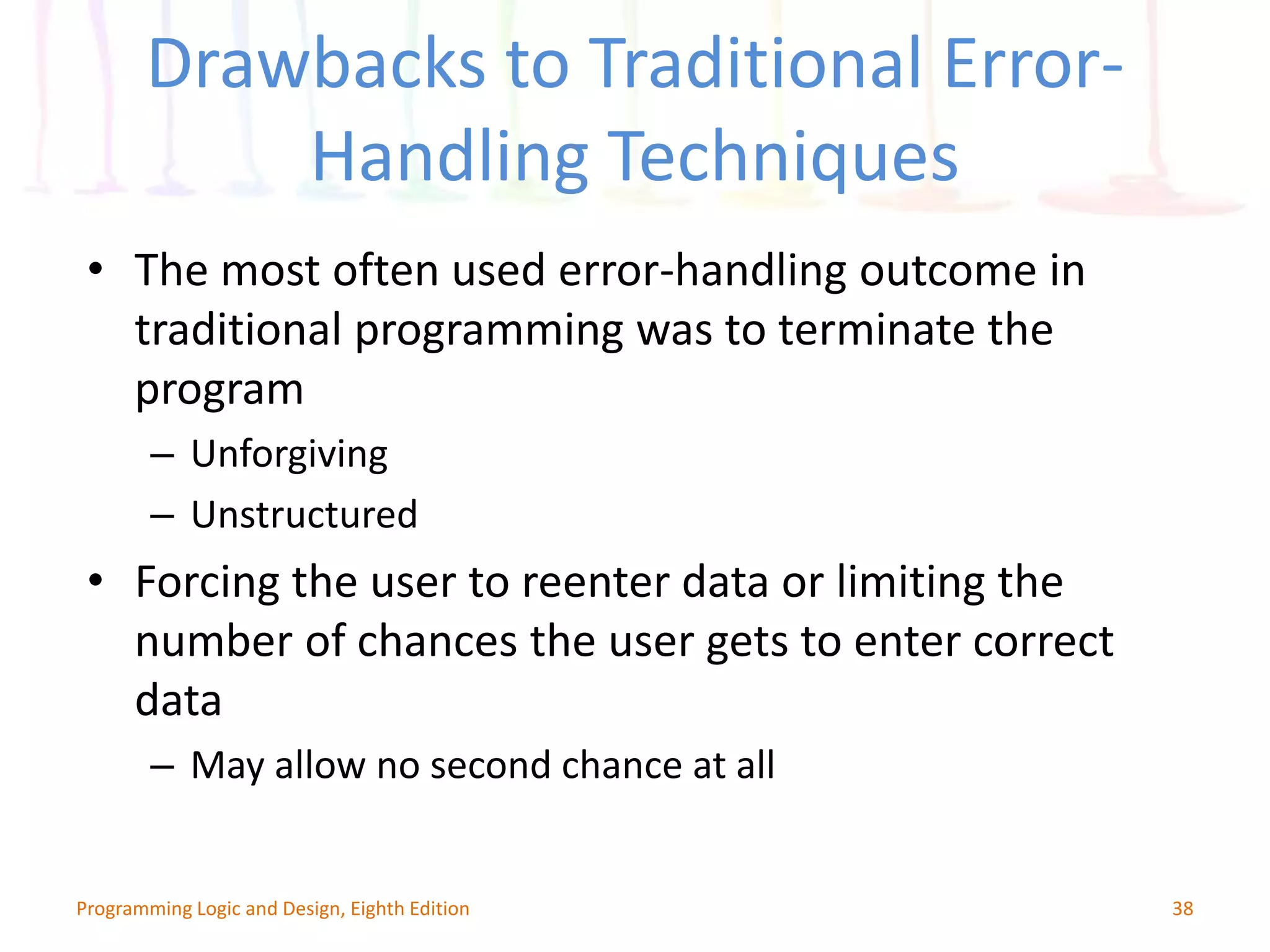 Drawbacks to Traditional Error-Handling Techniques

• The most often used error-handling outcome in traditional programming was to terminate the program
– Unforgiving
– Unstructured

• Forcing the user to reenter data or limiting the number of chances the user gets to enter correct data
– May allow no second chance at all

Programming Logic and Design, Eighth Edition
38